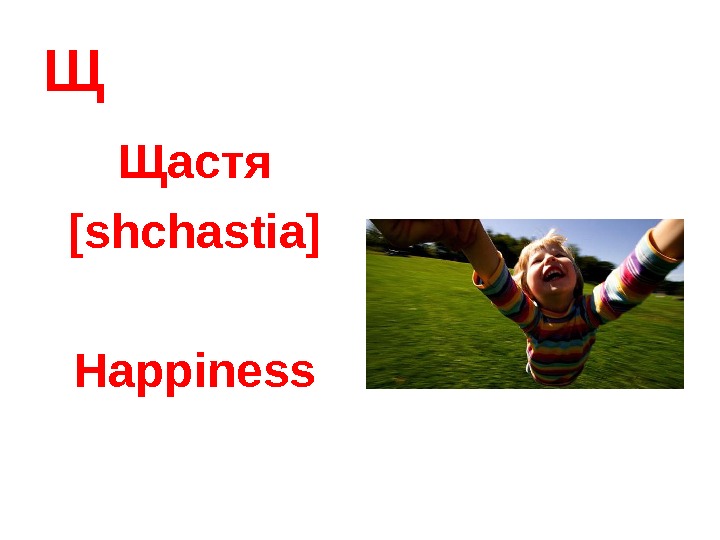 Щ

Щастя

[shchastia]

Happiness